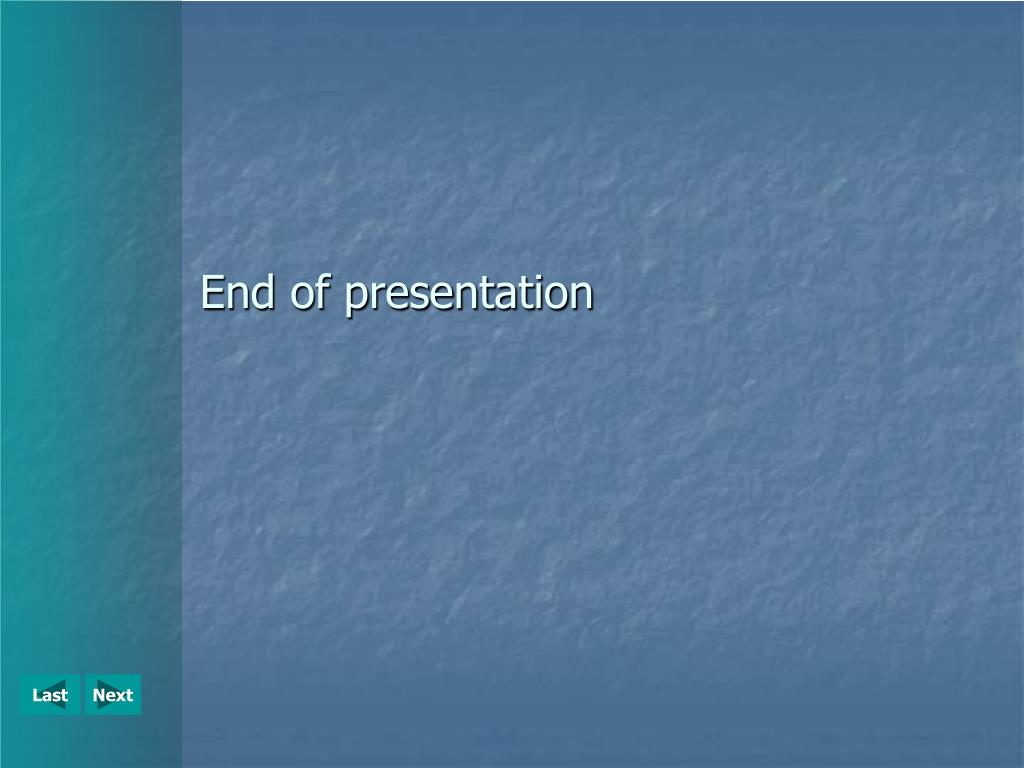 End of presentation

Last Next